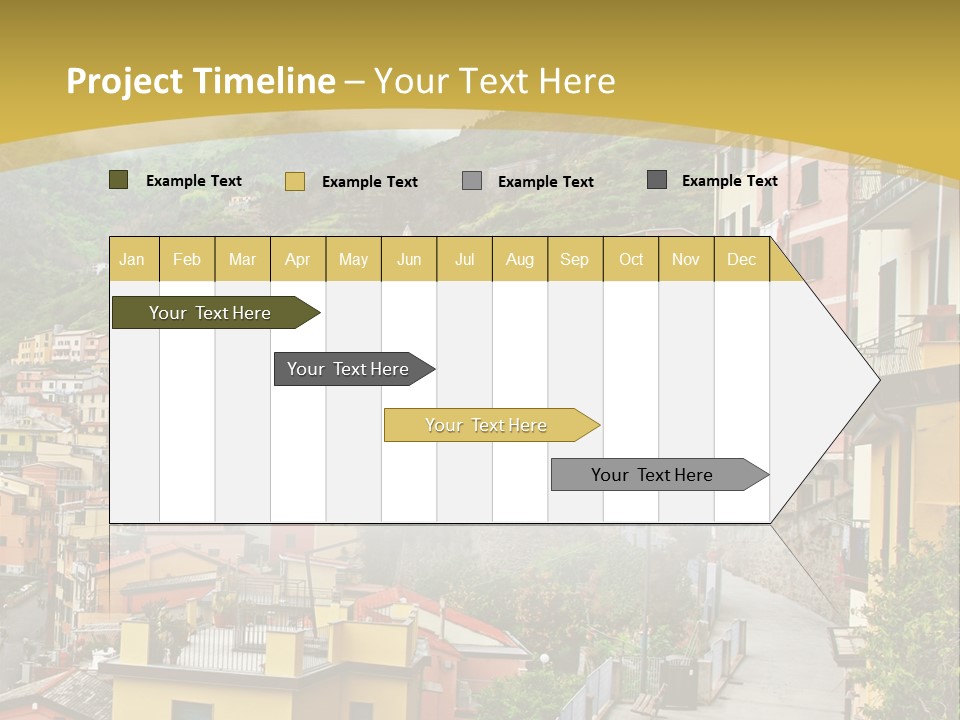 Project Timeline – Your Text Here

Example Text
Example Text
Example Text
Example Text

| Jan | Feb | Mar | Apr | May | Jun | Jul | Aug | Sep | Oct | Nov | Dec |
|---|---|---|---|---|---|---|---|---|---|---|---|

Your Text Here

Your Text Here

Your Text Here

Your Text Here